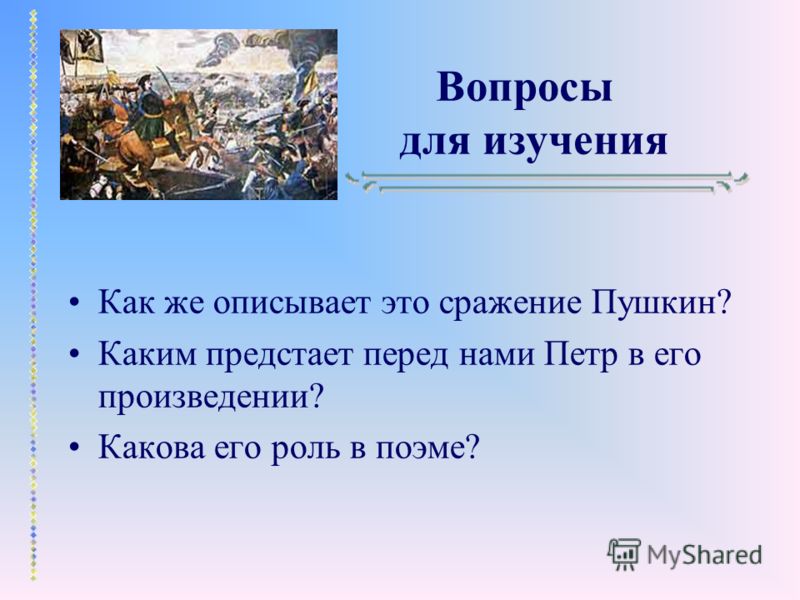 Вопросы для изучения

• Как же описывает это сражение Пушкин?
• Каким предстает перед нами Петр в его произведении?
• Какова его роль в поэме?

MyShared